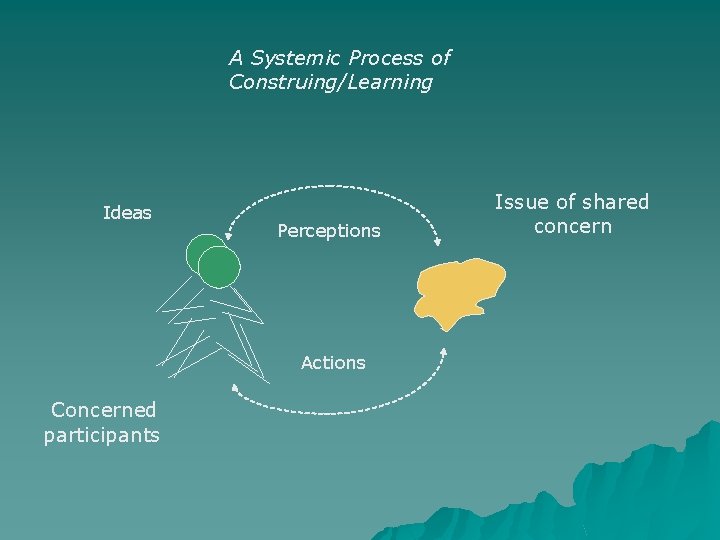 A Systemic Process of Construing/Learning

Ideas

Perceptions

Issue of shared concern

Actions

Concerned participants